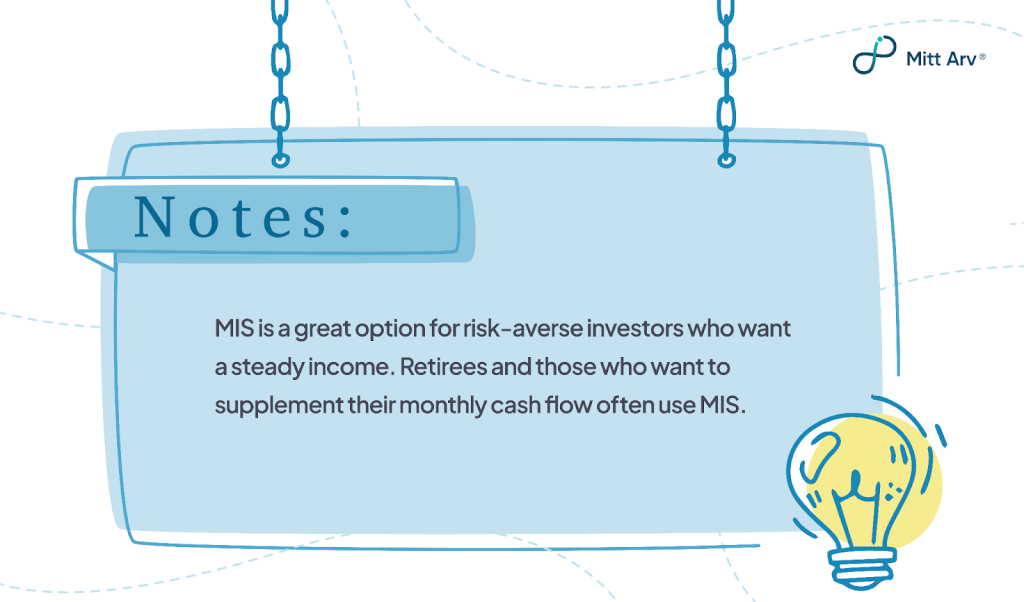 Mitt Arv®

Notes:

MIS is a great option for risk-averse investors who want a steady income. Retirees and those who want to supplement their monthly cash flow often use MIS.